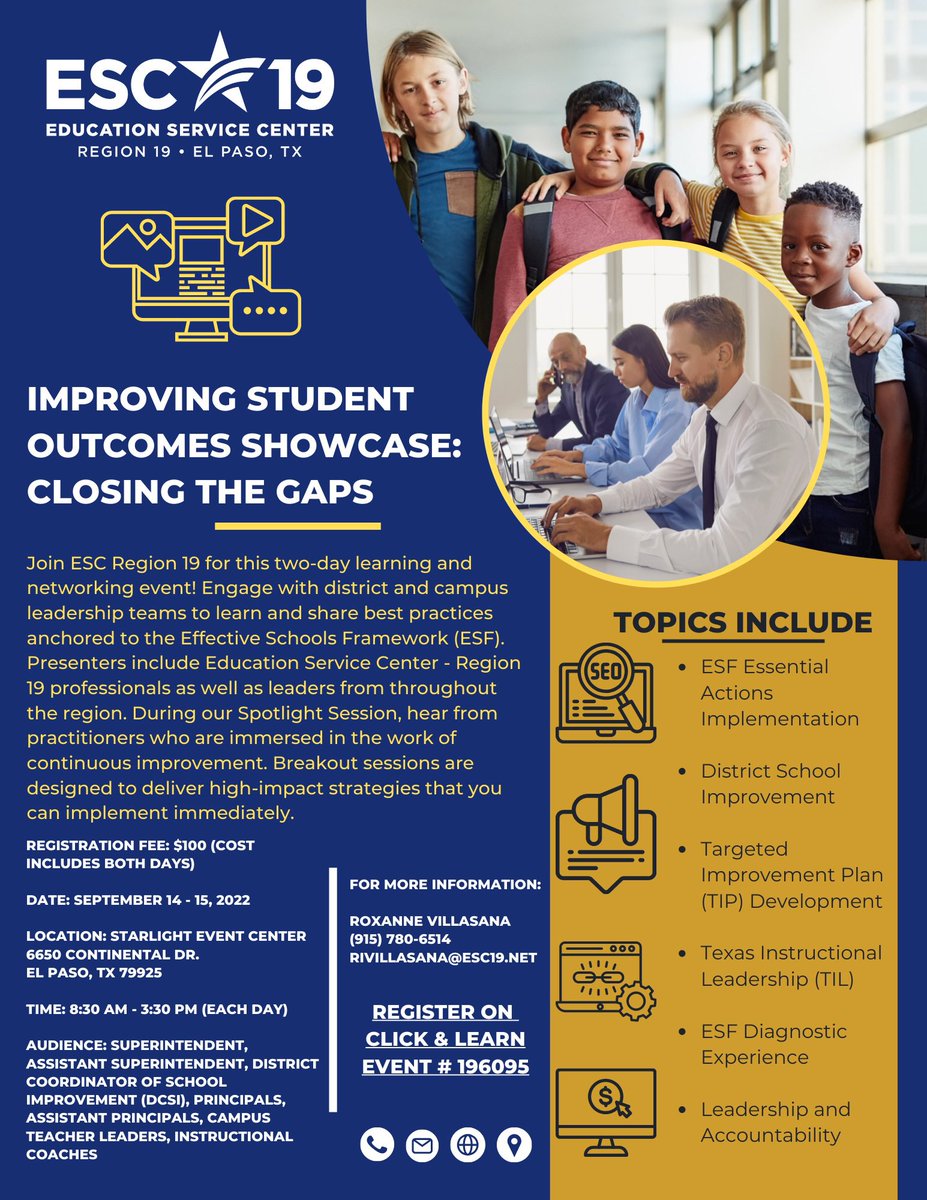 ESC 19
EDUCATION SERVICE CENTER
REGION 19 • EL PASO, TX

IMPROVING STUDENT OUTCOMES SHOWCASE: CLOSING THE GAPS

Join ESC Region 19 for this two-day learning and networking event! Engage with district and campus leadership teams to learn and share best practices anchored to the Effective Schools Framework (ESF). Presenters include Education Service Center - Region 19 professionals as well as leaders from throughout the region. During our Spotlight Session, hear from practitioners who are immersed in the work of continuous improvement. Breakout sessions are designed to deliver high-impact strategies that you can implement immediately.

REGISTRATION FEE: $100 (COST INCLUDES BOTH DAYS)

DATE: SEPTEMBER 14 - 15, 2022

LOCATION: STARLIGHT EVENT CENTER
6650 CONTINENTAL DR.
EL PASO, TX 79925

TIME: 8:30 AM - 3:30 PM (EACH DAY)

AUDIENCE: SUPERINTENDENT, ASSISTANT SUPERINTENDENT, DISTRICT COORDINATOR OF SCHOOL IMPROVEMENT (DCSI), PRINCIPALS, ASSISTANT PRINCIPALS, CAMPUS TEACHER LEADERS, INSTRUCTIONAL COACHES

FOR MORE INFORMATION:

ROXANNE VILLASANA
(915) 780-6514
RIVILLASANA@ESC19.NET

REGISTER ON CLICK & LEARN EVENT # 196095

TOPICS INCLUDE

SEO

• ESF Essential Actions Implementation

• District School Improvement

• Targeted Improvement Plan (TIP) Development

• Texas Instructional Leadership (TIL)

• ESF Diagnostic Experience

• Leadership and Accountability